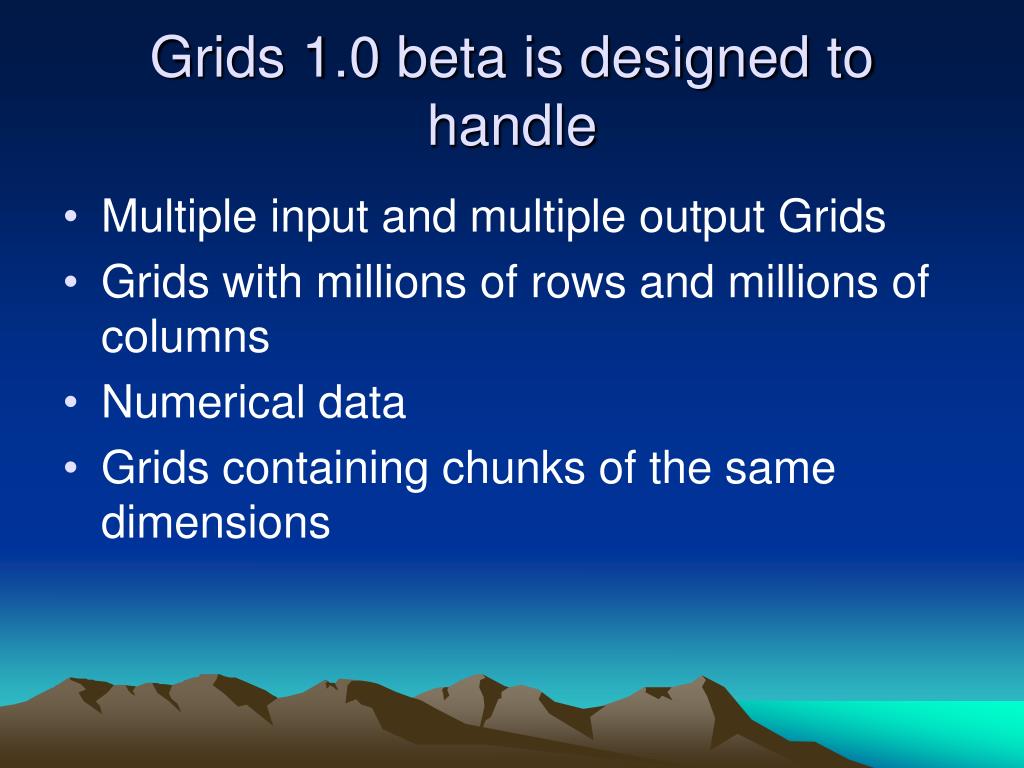 Grids 1.0 beta is designed to handle

• Multiple input and multiple output Grids
• Grids with millions of rows and millions of columns
• Numerical data
• Grids containing chunks of the same dimensions